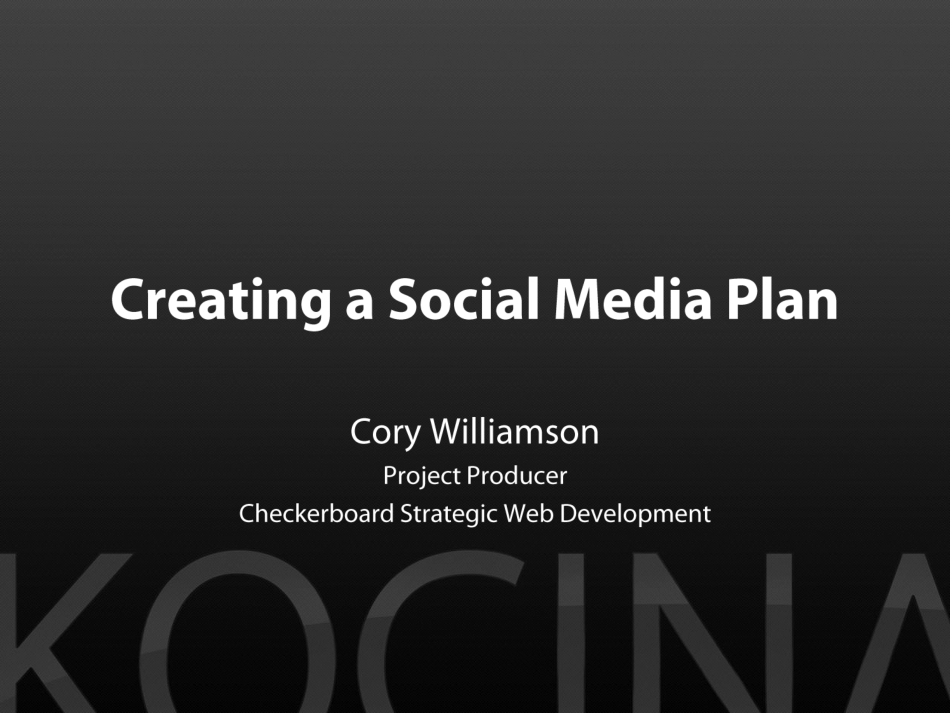 Creating a Social Media Plan

Cory Williamson
Project Producer
Checkerboard Strategic Web Development

KOCINA